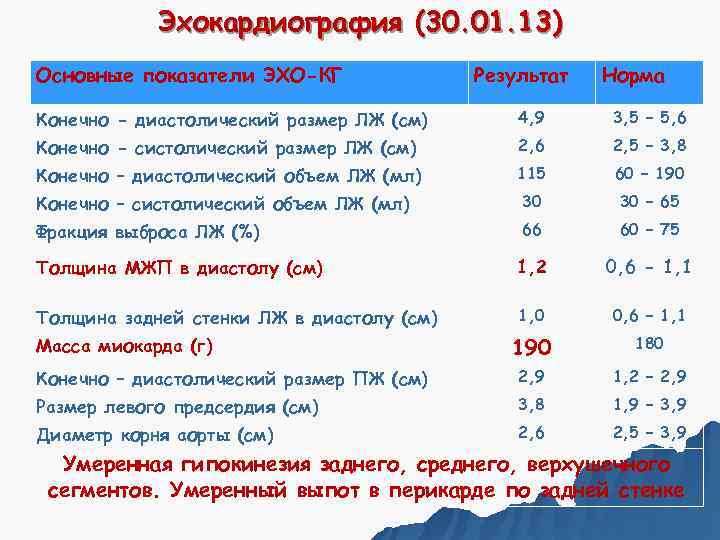 Эхокардиография (30.01.13)

| Основные показатели ЭХО-КГ | Результат | Норма |
|---|---|---|
| Конечно - диастолический размер ЛЖ (см) | 4,9 | 3,5 – 5,6 |
| Конечно - систолический размер ЛЖ (см) | 2,6 | 2,5 – 3,8 |
| Конечно – диастолический объем ЛЖ (мл) | 115 | 60 – 190 |
| Конечно – систолический объем ЛЖ (мл) | 30 | 30 – 65 |
| Фракция выброса ЛЖ (%) | 66 | 60 – 75 |
| Толщина МЖП в диастолу (см) | 1,2 | 0,6 - 1,1 |
| Толщина задней стенки ЛЖ в диастолу (см) | 1,0 | 0,6 – 1,1 |
| Масса миокарда (г) | 190 | 180 |
| Конечно – диастолический размер ПЖ (см) | 2,9 | 1,2 – 2,9 |
| Размер левого предсердия (см) | 3,8 | 1,9 – 3,9 |
| Диаметр корня аорты (см) | 2,6 | 2,5 – 3,9 |

Умеренная гипокинезия заднего, среднего, верхушечного сегментов. Умеренный выпот в перикарде по задней стенке